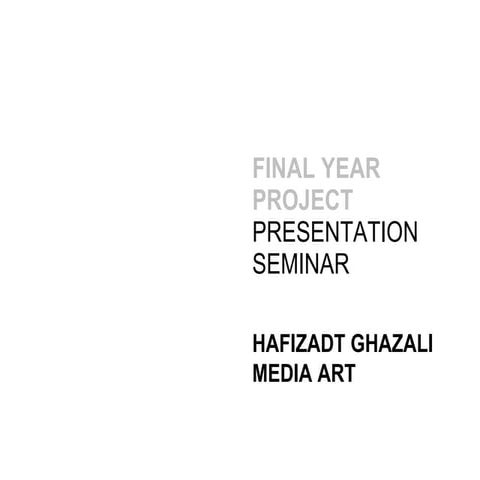 FINAL YEAR PROJECT PRESENTATION SEMINAR

HAFIZADT GHAZALI
MEDIA ART